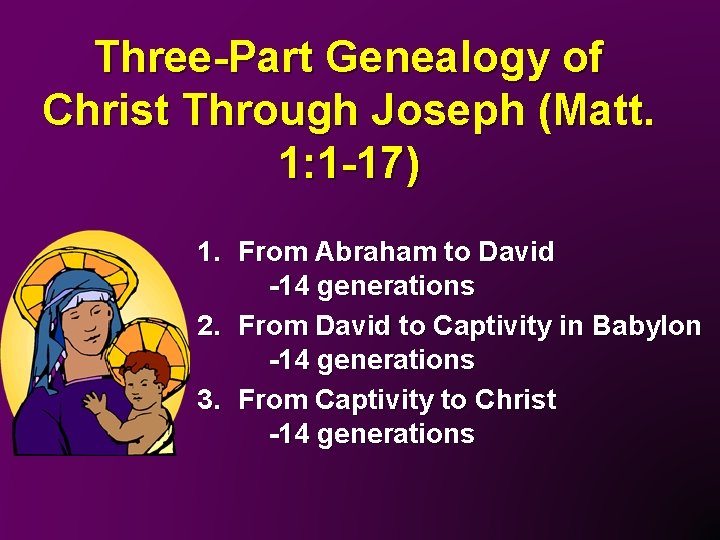 Three-Part Genealogy of Christ Through Joseph (Matt. 1:1-17)

1. From Abraham to David
-14 generations
2. From David to Captivity in Babylon
-14 generations
3. From Captivity to Christ
-14 generations